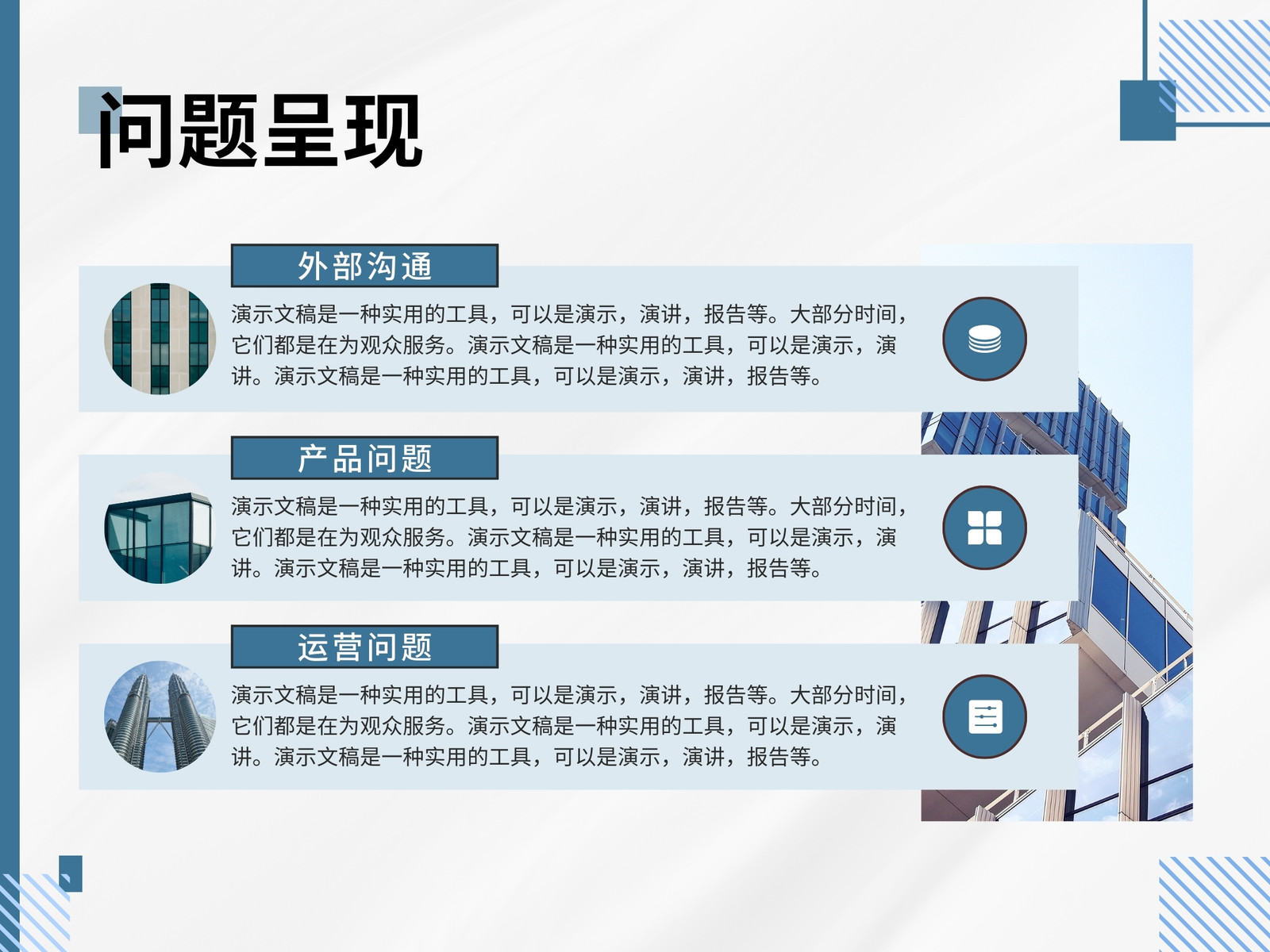 问题呈现

外部沟通

演示文稿是一种实用的工具，可以是演示，演讲，报告等。大部分时间，它们都是在为观众服务。演示文稿是一种实用的工具，可以是演示，演讲。演示文稿是一种实用的工具，可以是演示，演讲，报告等。

产品问题

演示文稿是一种实用的工具，可以是演示，演讲，报告等。大部分时间，它们都是在为观众服务。演示文稿是一种实用的工具，可以是演示，演讲。演示文稿是一种实用的工具，可以是演示，演讲，报告等。

运营问题

演示文稿是一种实用的工具，可以是演示，演讲，报告等。大部分时间，它们都是在为观众服务。演示文稿是一种实用的工具，可以是演示，演讲。演示文稿是一种实用的工具，可以是演示，演讲，报告等。